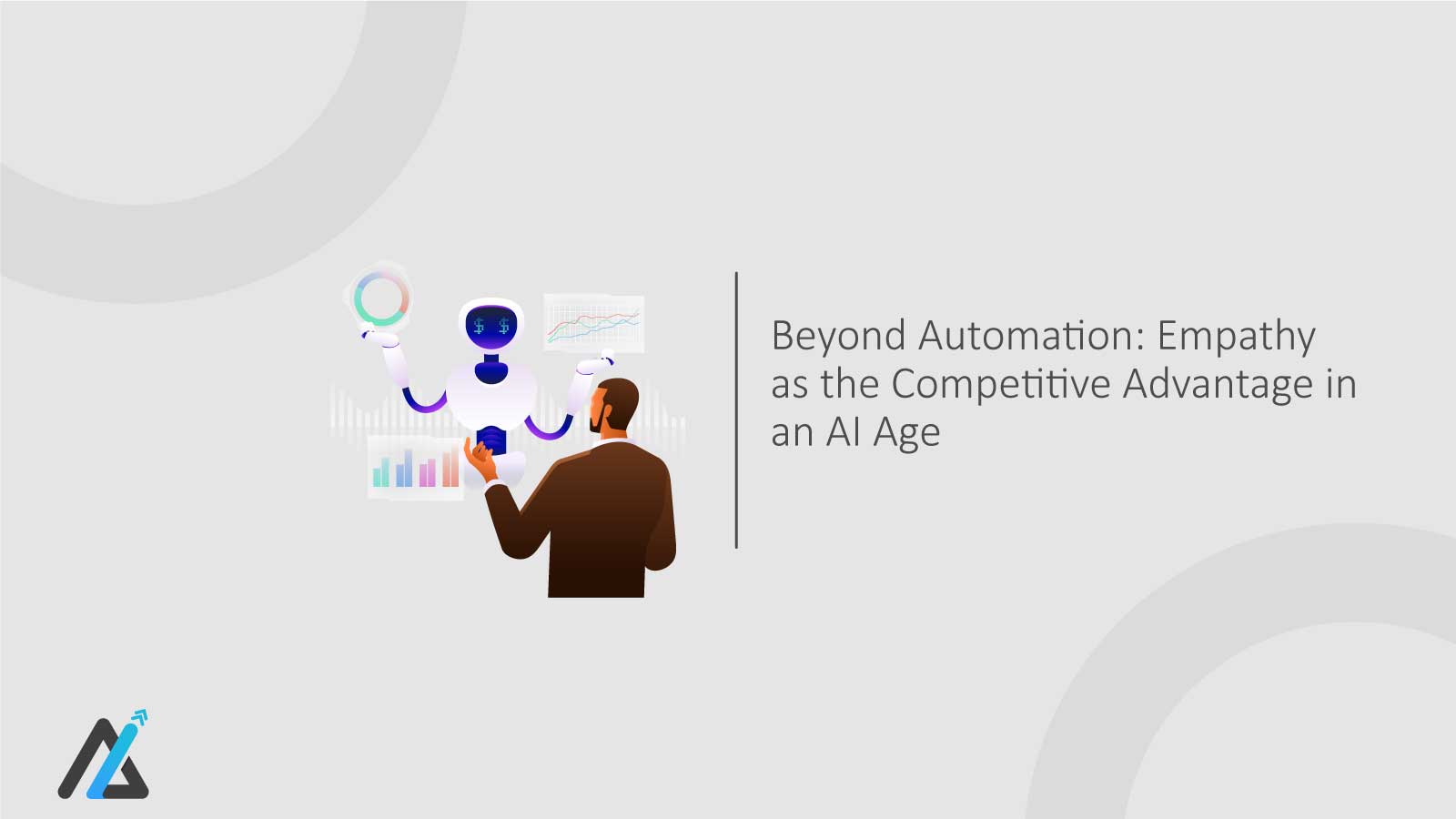 Beyond Automation: Empathy as the Competitive Advantage in an AI Age